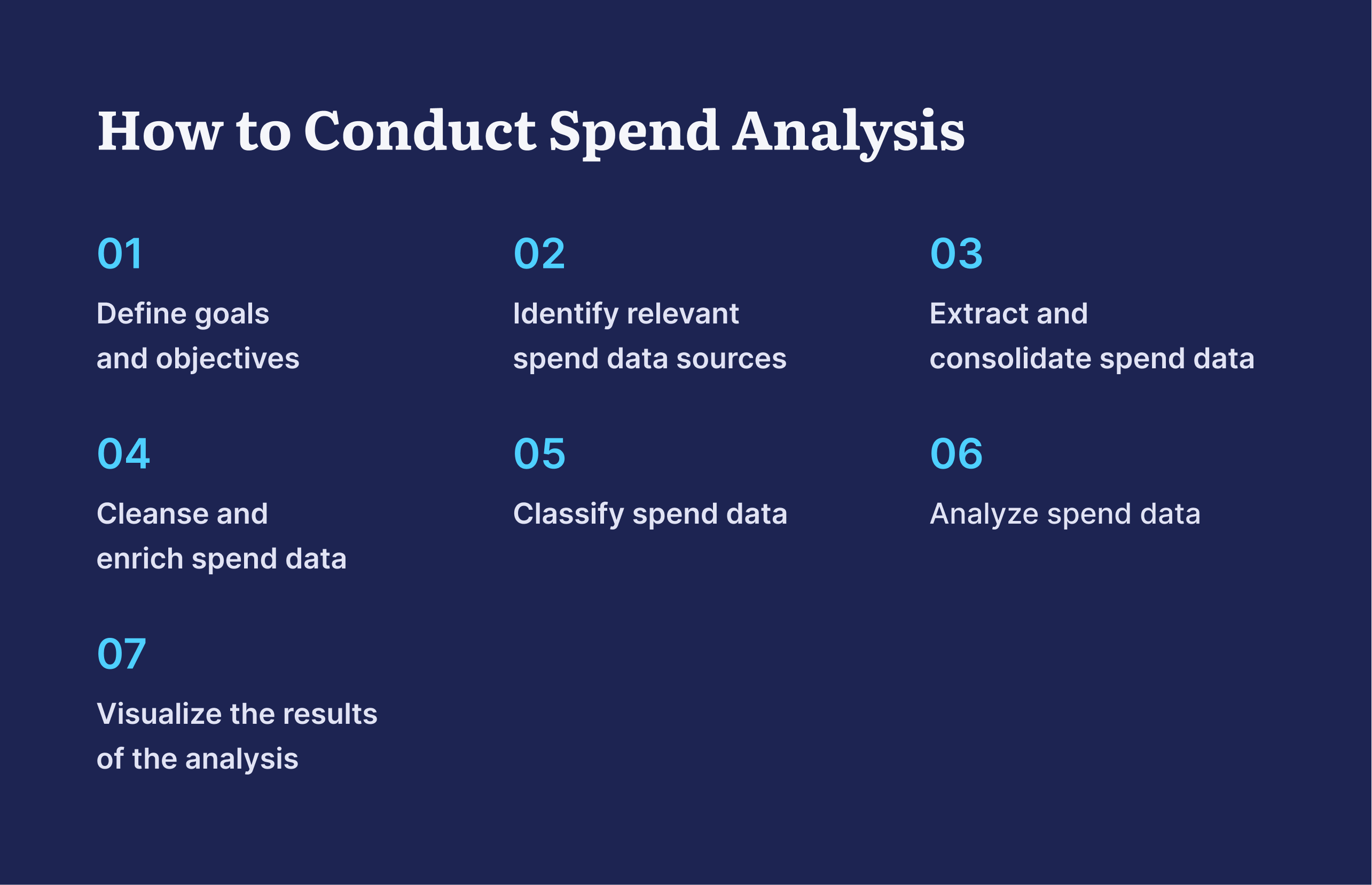 How to Conduct Spend Analysis

01

Define goals and objectives

02

Identify relevant spend data sources

03

Extract and consolidate spend data

04

Cleanse and enrich spend data

05

Classify spend data

06

Analyze spend data

07

Visualize the results of the analysis